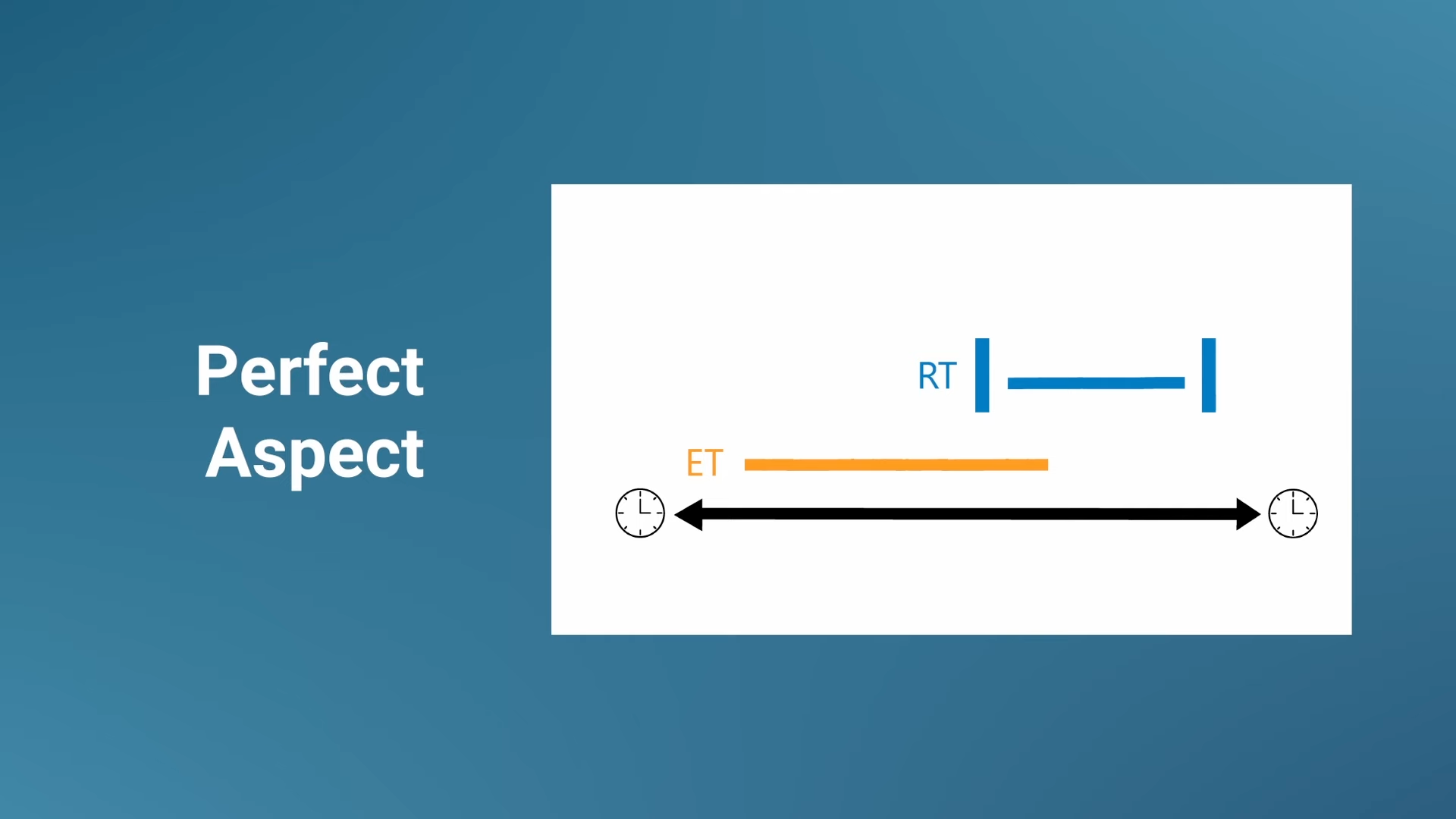 Perfect Aspect

RT

ET